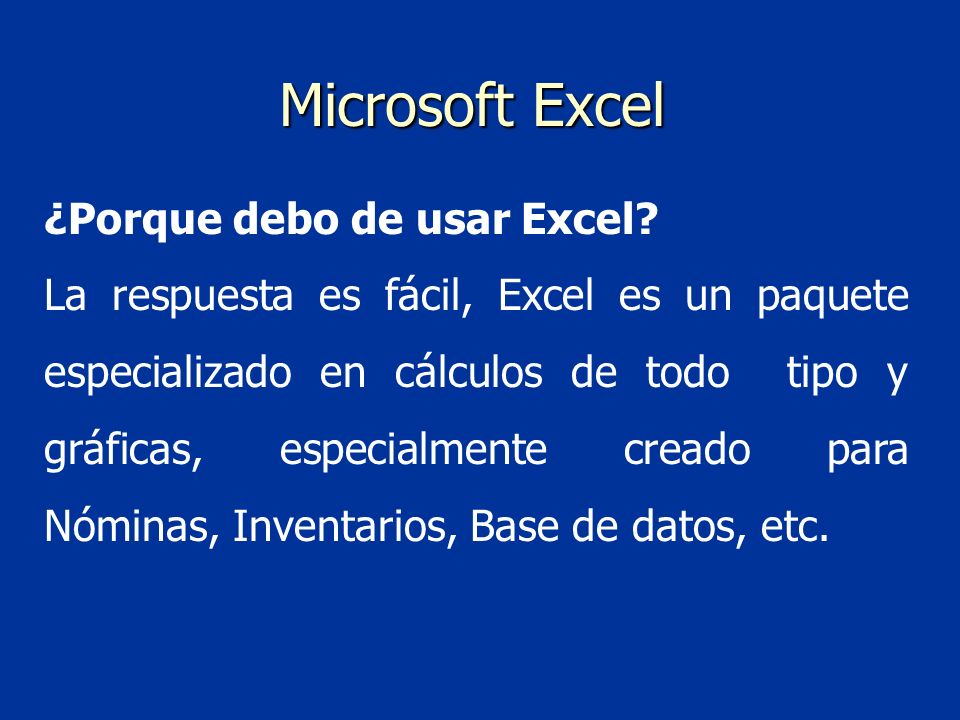 Microsoft Excel

¿Porque debo de usar Excel?

La respuesta es fácil, Excel es un paquete especializado en cálculos de todo tipo y gráficas, especialmente creado para Nóminas, Inventarios, Base de datos, etc.